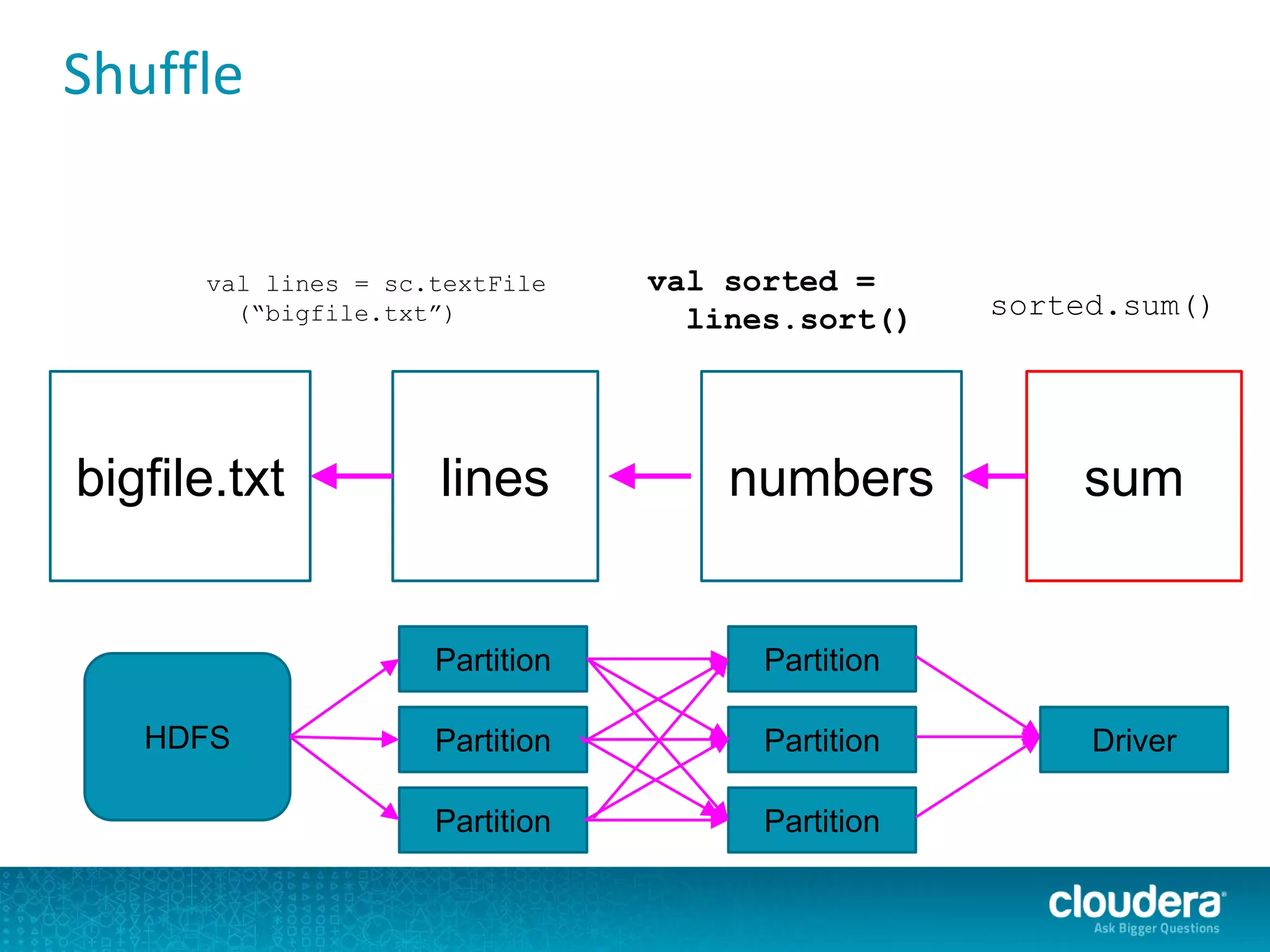 Shuffle

val lines = sc.textFile
(“bigfile.txt”)

val sorted =
lines.sort()

sorted.sum()

bigfile.txt

lines

numbers

sum

HDFS

Partition

Partition

Partition

Partition

Partition

Partition

Driver

cloudera
Ask Bigger Questions